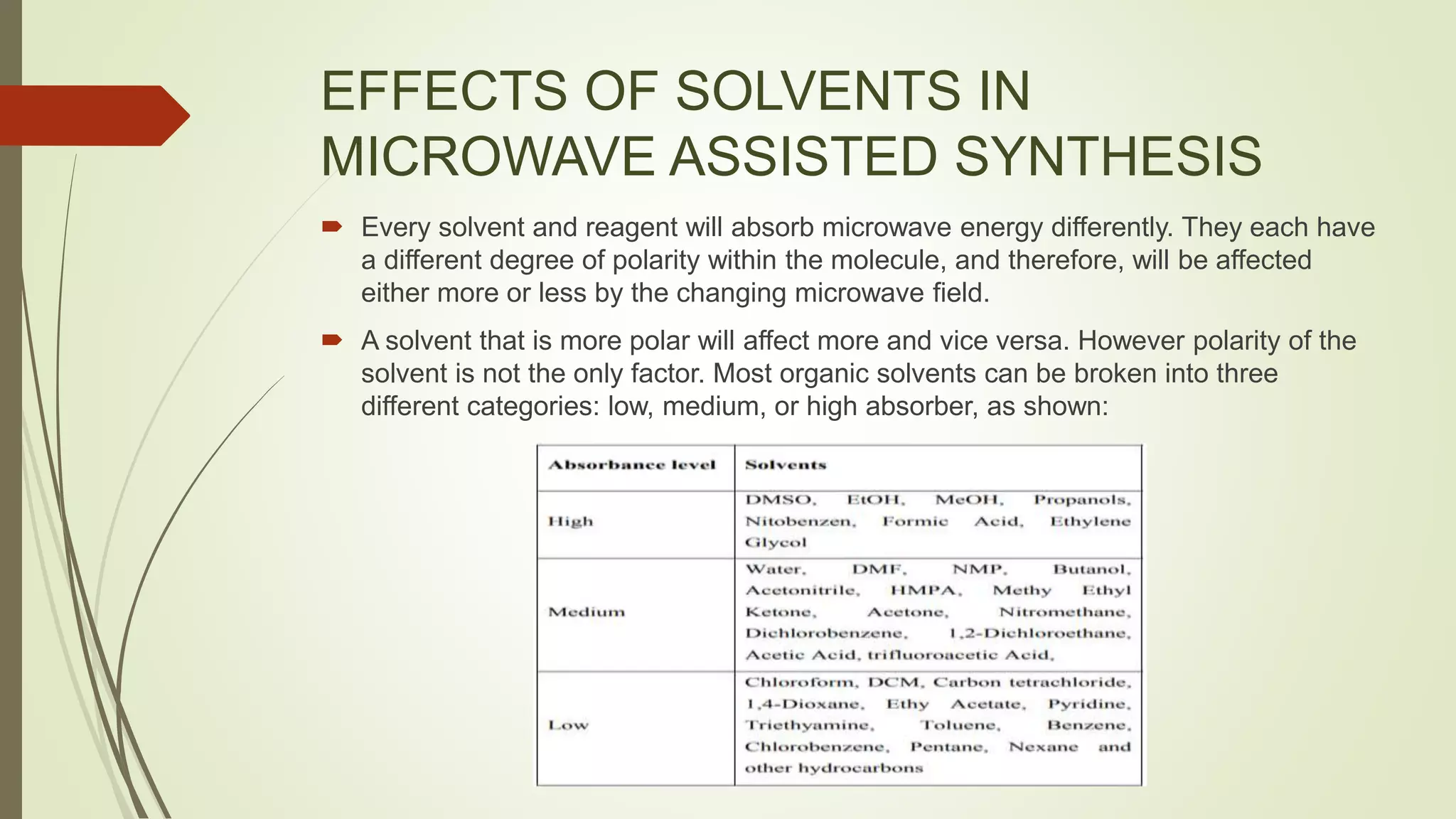 EFFECTS OF SOLVENTS IN MICROWAVE ASSISTED SYNTHESIS

Every solvent and reagent will absorb microwave energy differently. They each have a different degree of polarity within the molecule, and therefore, will be affected either more or less by the changing microwave field.

A solvent that is more polar will affect more and vice versa. However polarity of the solvent is not the only factor. Most organic solvents can be broken into three different categories: low, medium, or high absorber, as shown:

| Absorbance level | Solvents |
|---|---|
| High | DMSO, EtOH, MeOH, Propanols, Nitobenzen, Formic Acid, Ethylene Glycol |
| Medium | Water, DMF, NMP, Butanol, Acetonitrile, HMPA, Methy Ethyl Ketone, Acetone, Nitromethane, Dichlorobenzene, 1,2-Dichloroethane, Acetic Acid, trifluoroacetic Acid, |
| Low | Chloroform, DCM, Carbon tetrachloride, 1,4-Dioxane, Ethy Acetate, Pyridine, Triethyamine, Toluene, Benzene, Chlorobenzene, Pentane, Nexane and other hydrocarbons |